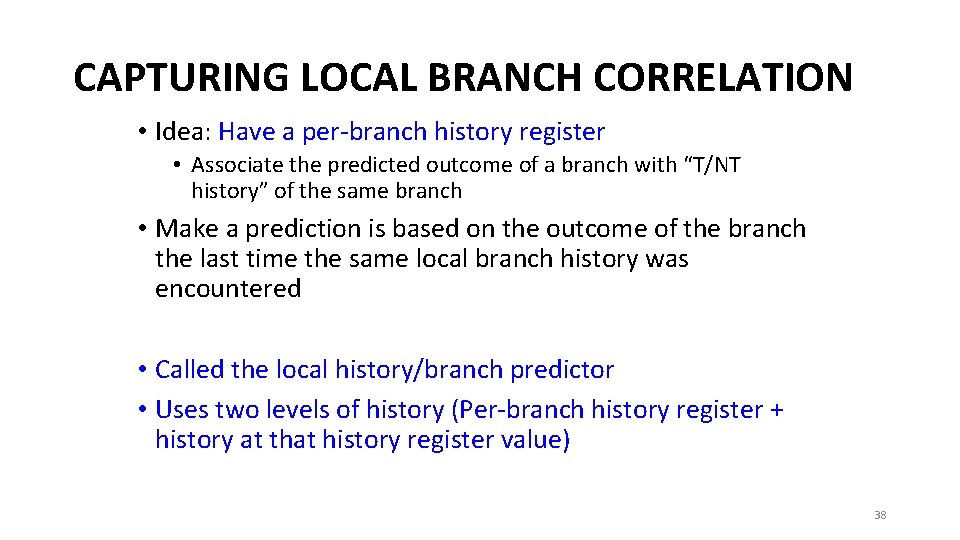 CAPTURING LOCAL BRANCH CORRELATION

• Idea: Have a per-branch history register
  • Associate the predicted outcome of a branch with “T/NT history” of the same branch

• Make a prediction is based on the outcome of the branch the last time the same local branch history was encountered

• Called the local history/branch predictor
• Uses two levels of history (Per-branch history register + history at that history register value)

38